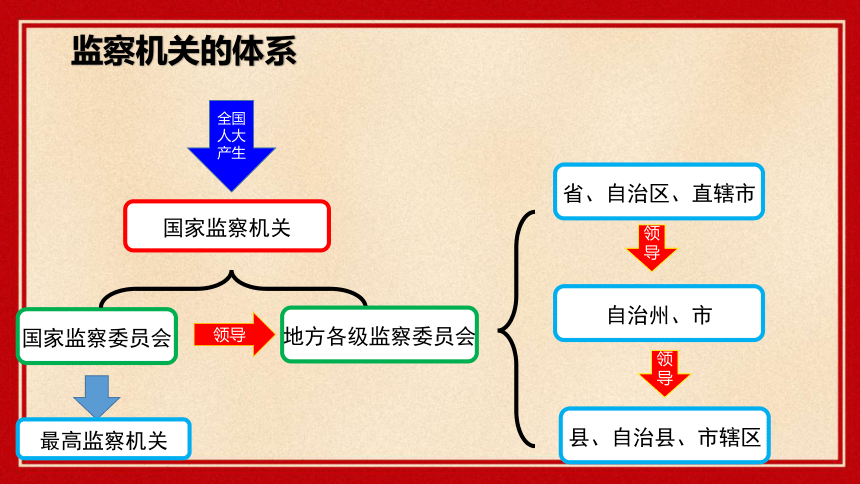 监察机关的体系

全国人大产生

国家监察机关

国家监察委员会

领导

地方各级监察委员会

最高监察机关

省、自治区、直辖市

领导

自治州、市

领导

县、自治县、市辖区